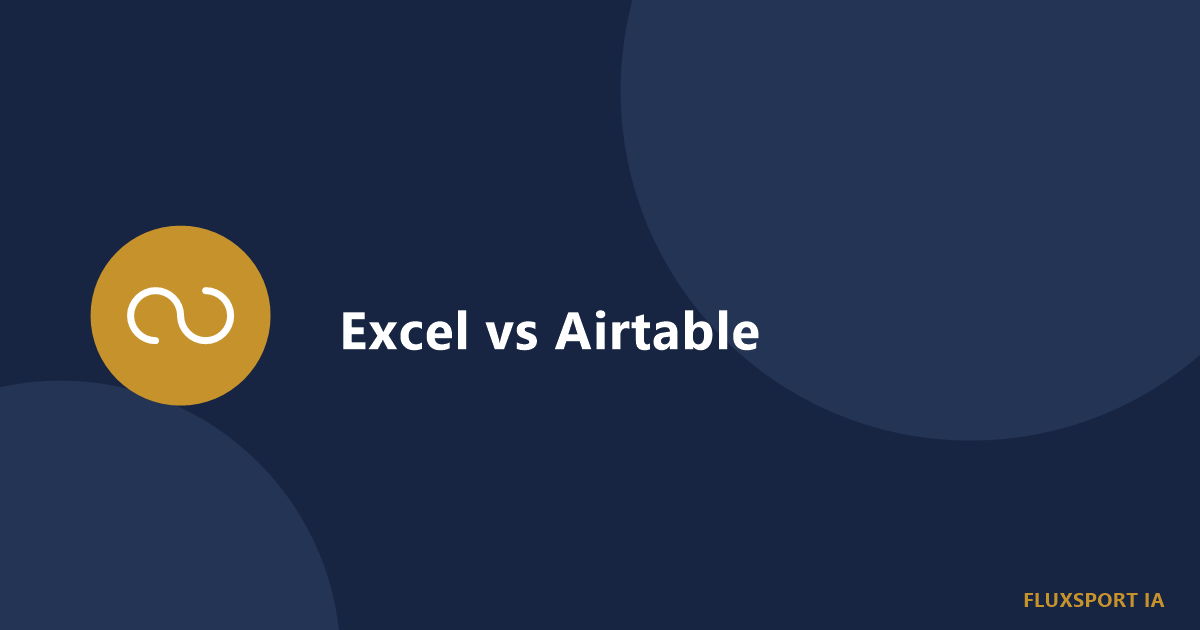 Excel vs Airtable

FLUXSPORT IA